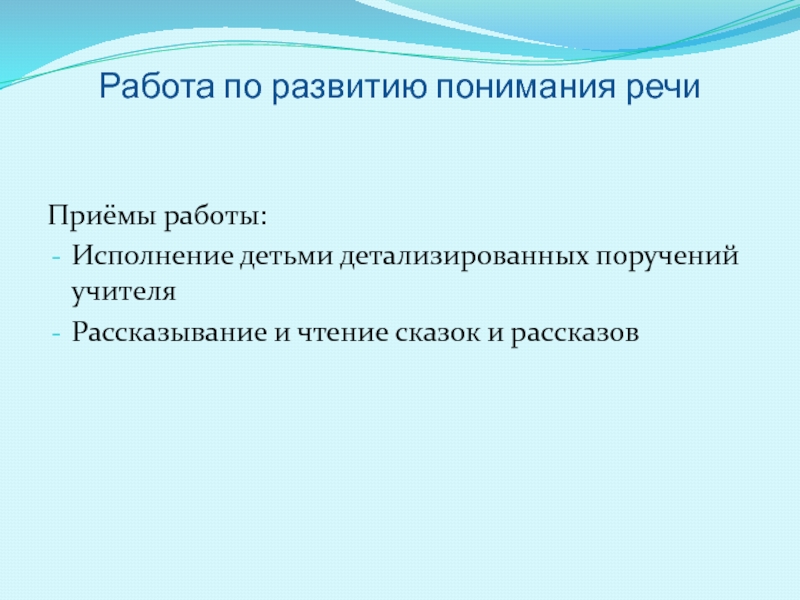 Работа по развитию понимания речи

Приёмы работы:
- Исполнение детьми детализированных поручений учителя
- Рассказывание и чтение сказок и рассказов